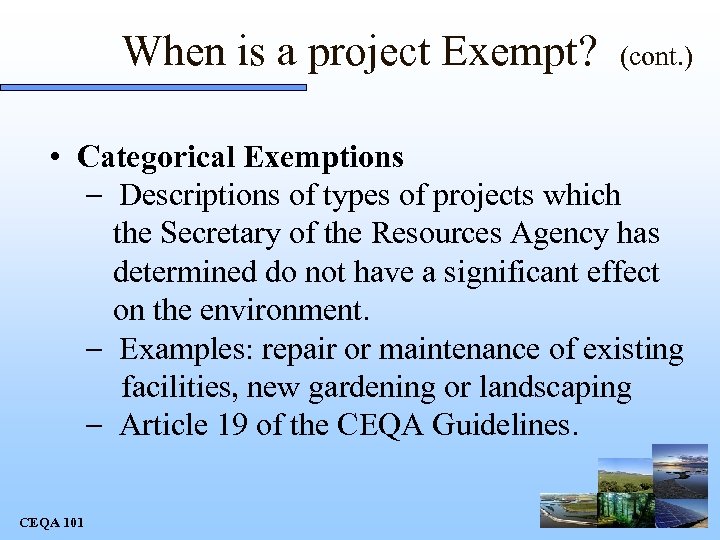 When is a project Exempt? (cont.)

• Categorical Exemptions
– Descriptions of types of projects which the Secretary of the Resources Agency has determined do not have a significant effect on the environment.
– Examples: repair or maintenance of existing facilities, new gardening or landscaping
– Article 19 of the CEQA Guidelines.

CEQA 101